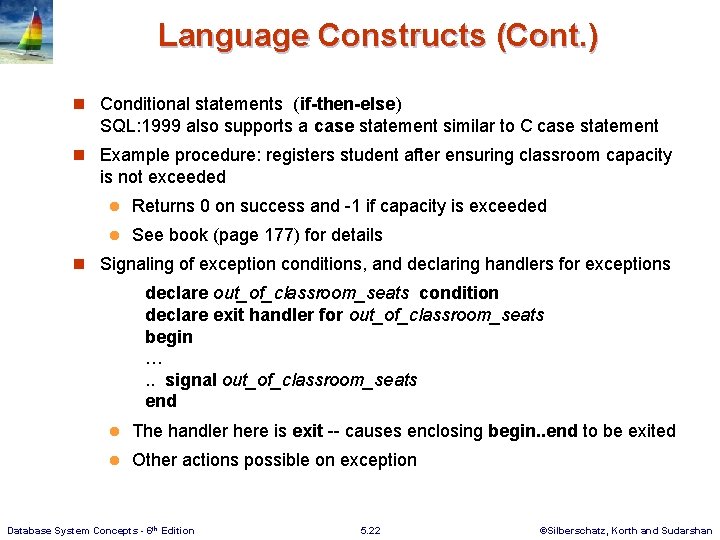 Language Constructs (Cont.)

Conditional statements (if-then-else)
SQL:1999 also supports a case statement similar to C case statement

Example procedure: registers student after ensuring classroom capacity is not exceeded

Returns 0 on success and -1 if capacity is exceeded

See book (page 177) for details

Signaling of exception conditions, and declaring handlers for exceptions

declare out_of_classroom_seats condition
declare exit handler for out_of_classroom_seats
begin
…
.. signal out_of_classroom_seats
end

The handler here is exit -- causes enclosing begin..end to be exited

Other actions possible on exception

Database System Concepts - 6th Edition

5.22

©Silberschatz, Korth and Sudarshan